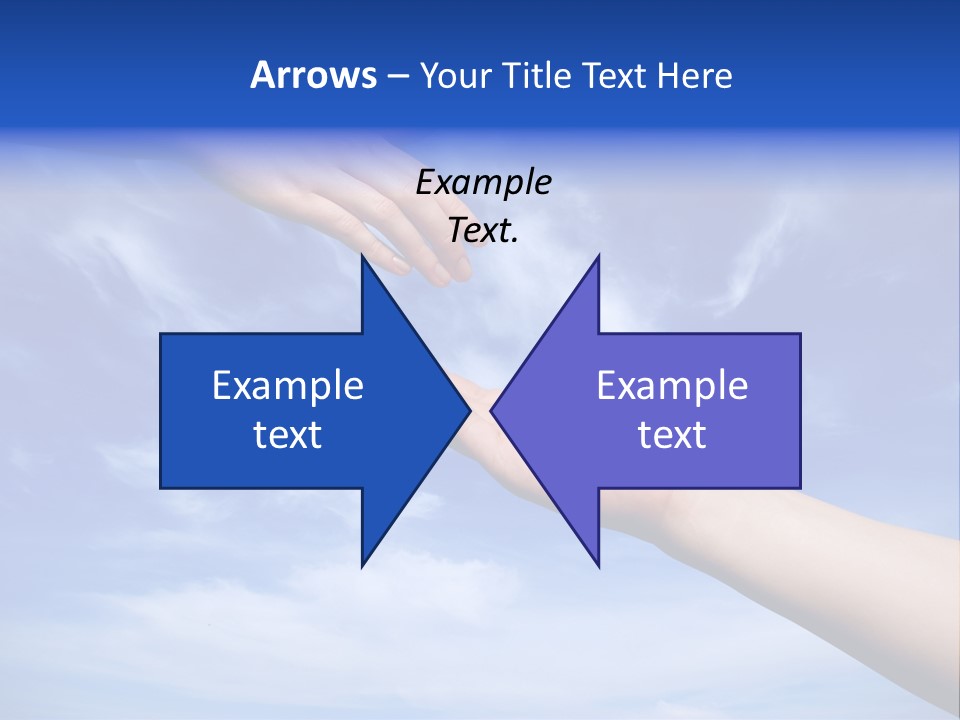 Arrows – Your Title Text Here

Example Text.

Example text

Example text